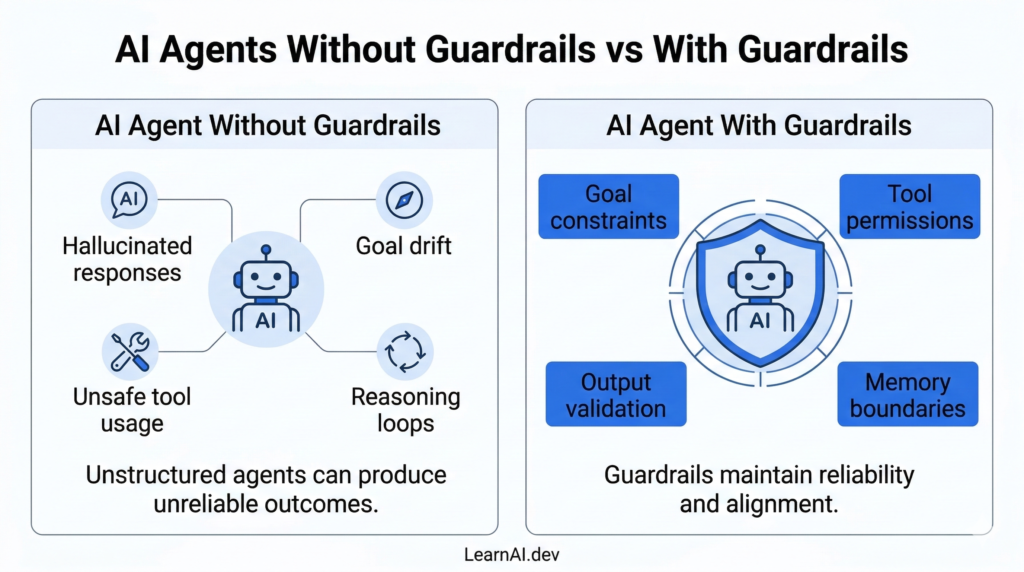 AI Agents Without Guardrails vs With Guardrails

AI Agent Without Guardrails

AI

Hallucinated responses

Goal drift

AI

Unsafe tool usage

Reasoning loops

Unstructured agents can produce unreliable outcomes.

AI Agent With Guardrails

Goal constraints

Tool permissions

AI

Output validation

Memory boundaries

Guardrails maintain reliability and alignment.

LearnAI.dev